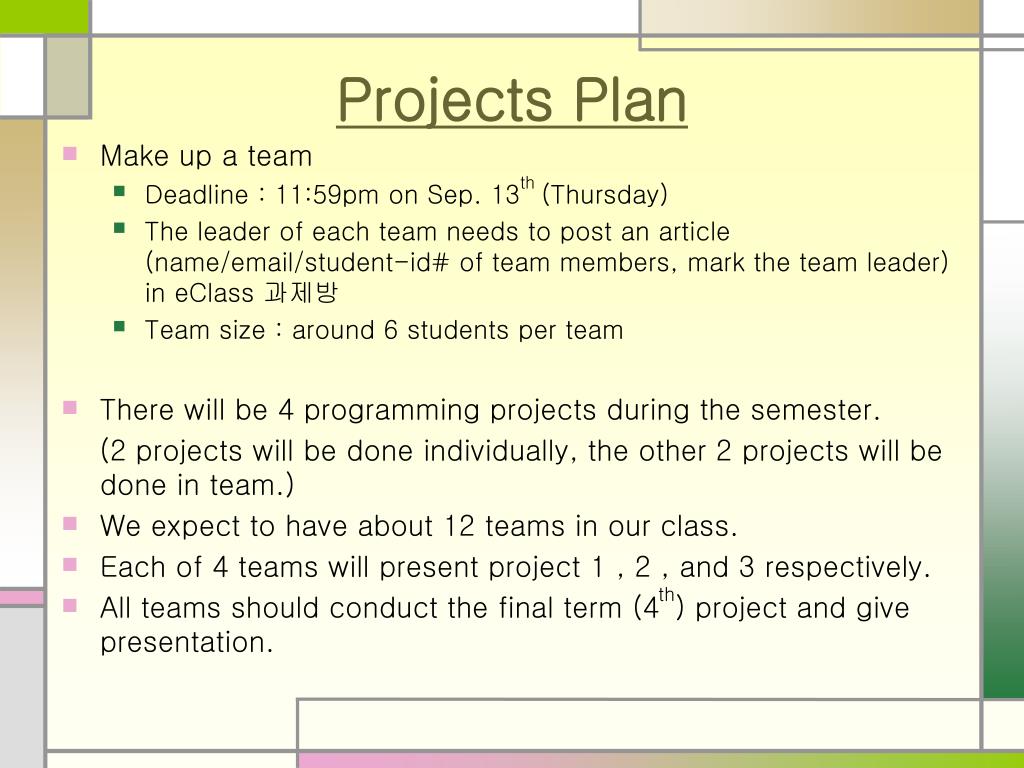 Projects Plan

Make up a team

Deadline : 11:59pm on Sep. 13$^{th}$ (Thursday)

The leader of each team needs to post an article (name/email/student-id# of team members, mark the team leader) in eClass 과제방

Team size : around 6 students per team

There will be 4 programming projects during the semester.

(2 projects will be done individually, the other 2 projects will be done in team.)

We expect to have about 12 teams in our class.

Each of 4 teams will present project 1 , 2 , and 3 respectively.

All teams should conduct the final term (4$^{th}$) project and give presentation.